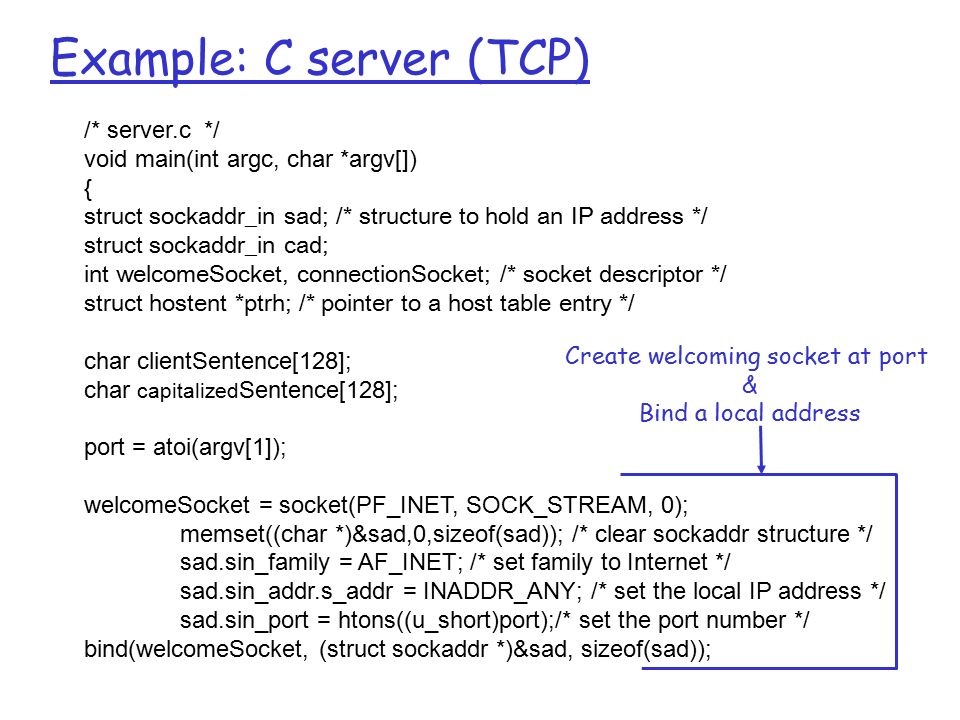 Example: C server (TCP)

/* server.c */
void main(int argc, char *argv[])
{
struct sockaddr_in sad; /* structure to hold an IP address */
struct sockaddr_in cad;
int welcomeSocket, connectionSocket; /* socket descriptor */
struct hostent *ptrh; /* pointer to a host table entry */

char clientSentence[128];
char capitalizedSentence[128];

port = atoi(argv[1]);

welcomeSocket = socket(PF_INET, SOCK_STREAM, 0);
memset((char *)&sad,0,sizeof(sad)); /* clear sockaddr structure */
sad.sin_family = AF_INET; /* set family to Internet */
sad.sin_addr.s_addr = INADDR_ANY; /* set the local IP address */
sad.sin_port = htons((u_short)port);/* set the port number */
bind(welcomeSocket, (struct sockaddr *)&sad, sizeof(sad));

Create welcoming socket at port
&
Bind a local address